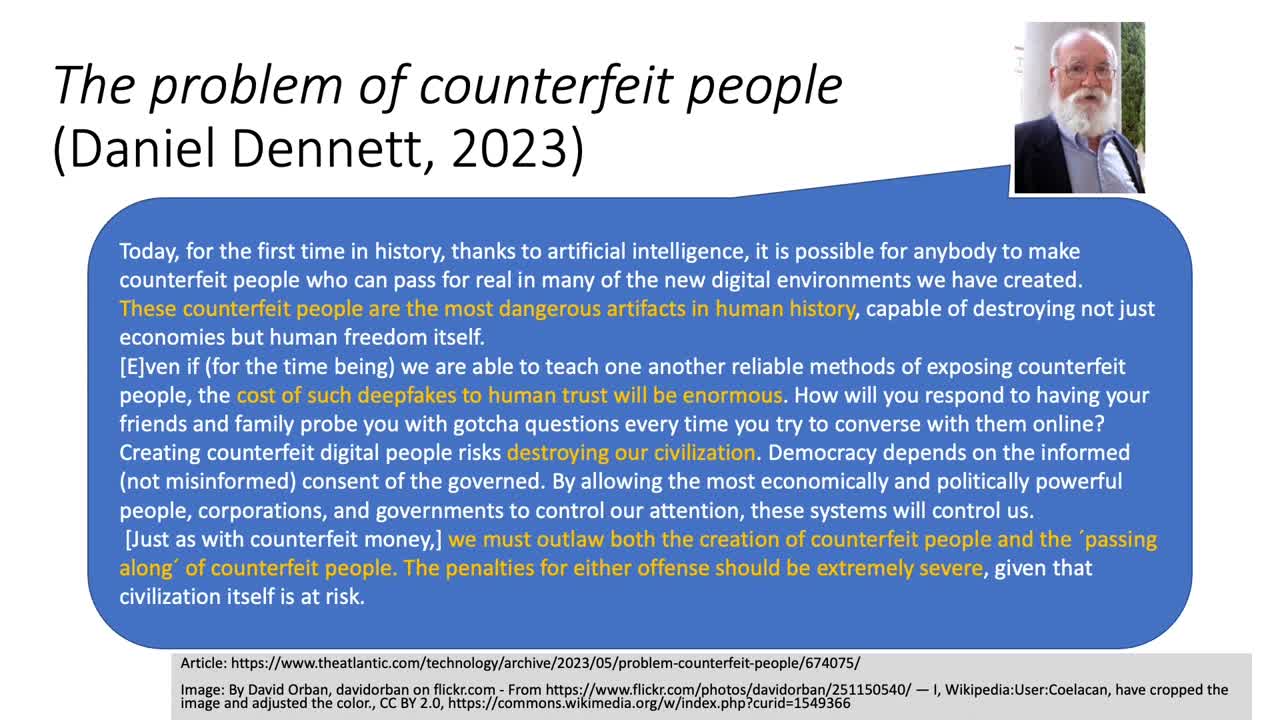 The problem of counterfeit people
(Daniel Dennett, 2023)

Today, for the first time in history, thanks to artificial intelligence, it is possible for anybody to make counterfeit people who can pass for real in many of the new digital environments we have created. These counterfeit people are the most dangerous artifacts in human history, capable of destroying not just economies but human freedom itself.

[E]ven if (for the time being) we are able to teach one another reliable methods of exposing counterfeit people, the cost of such deepfakes to human trust will be enormous. How will you respond to having your friends and family probe you with gotcha questions every time you try to converse with them online?

Creating counterfeit digital people risks destroying our civilization. Democracy depends on the informed (not misinformed) consent of the governed. By allowing the most economically and politically powerful people, corporations, and governments to control our attention, these systems will control us.

[Just as with counterfeit money,] we must outlaw both the creation of counterfeit people and the ´passing along´ of counterfeit people. The penalties for either offense should be extremely severe, given that civilization itself is at risk.

Article: https://www.theatlantic.com/technology/archive/2023/05/problem-counterfeit-people/674075/

Image: By David Orban, davidorban on flickr.com - From https://www.flickr.com/photos/davidorban/251150540/ — I, Wikipedia:User:Coelacan, have cropped the image and adjusted the color., CC BY 2.0, https://commons.wikimedia.org/w/index.php?curid=1549366